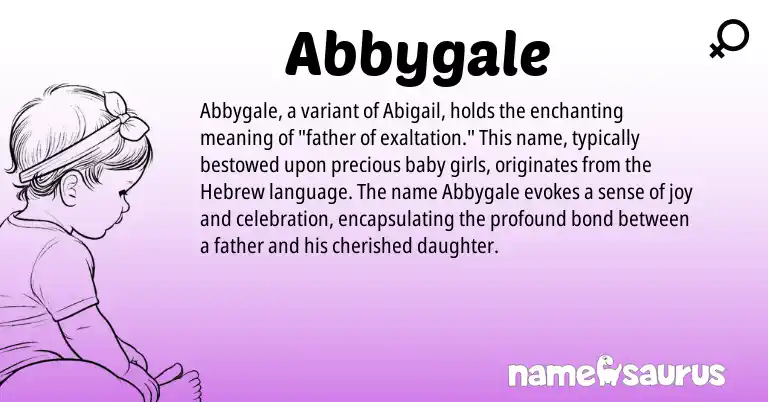 Abbygale

Abbygale, a variant of Abigail, holds the enchanting meaning of "father of exaltation." This name, typically bestowed upon precious baby girls, originates from the Hebrew language. The name Abbygale evokes a sense of joy and celebration, encapsulating the profound bond between a father and his cherished daughter.

namesaurus